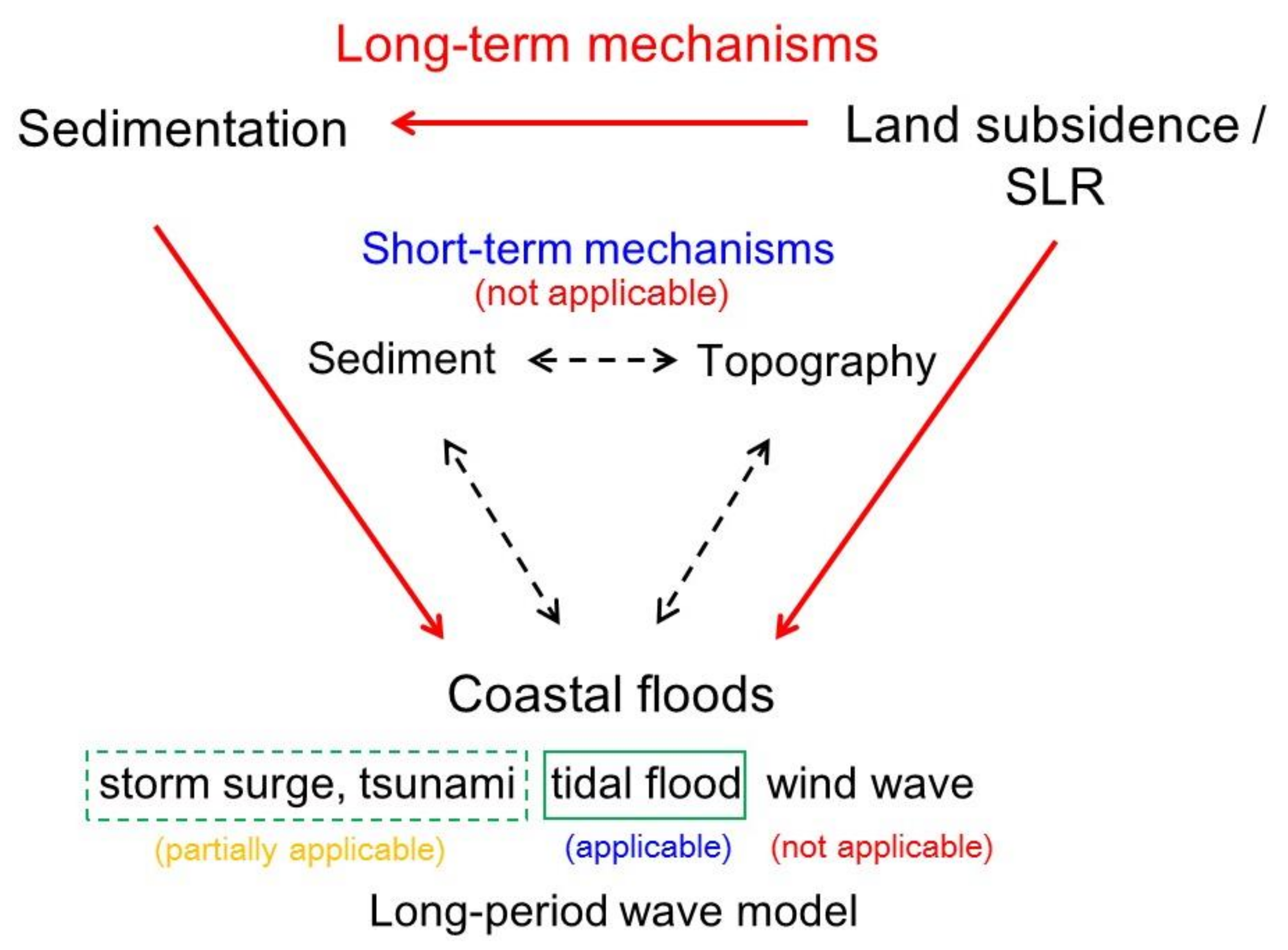 Long-term mechanisms

Sedimentation

Land subsidence / SLR

Short-term mechanisms
(not applicable)

Sediment

Topography

Coastal floods

storm surge, tsunami

tidal flood

wind wave

(partially applicable)

(applicable)

(not applicable)

Long-period wave model